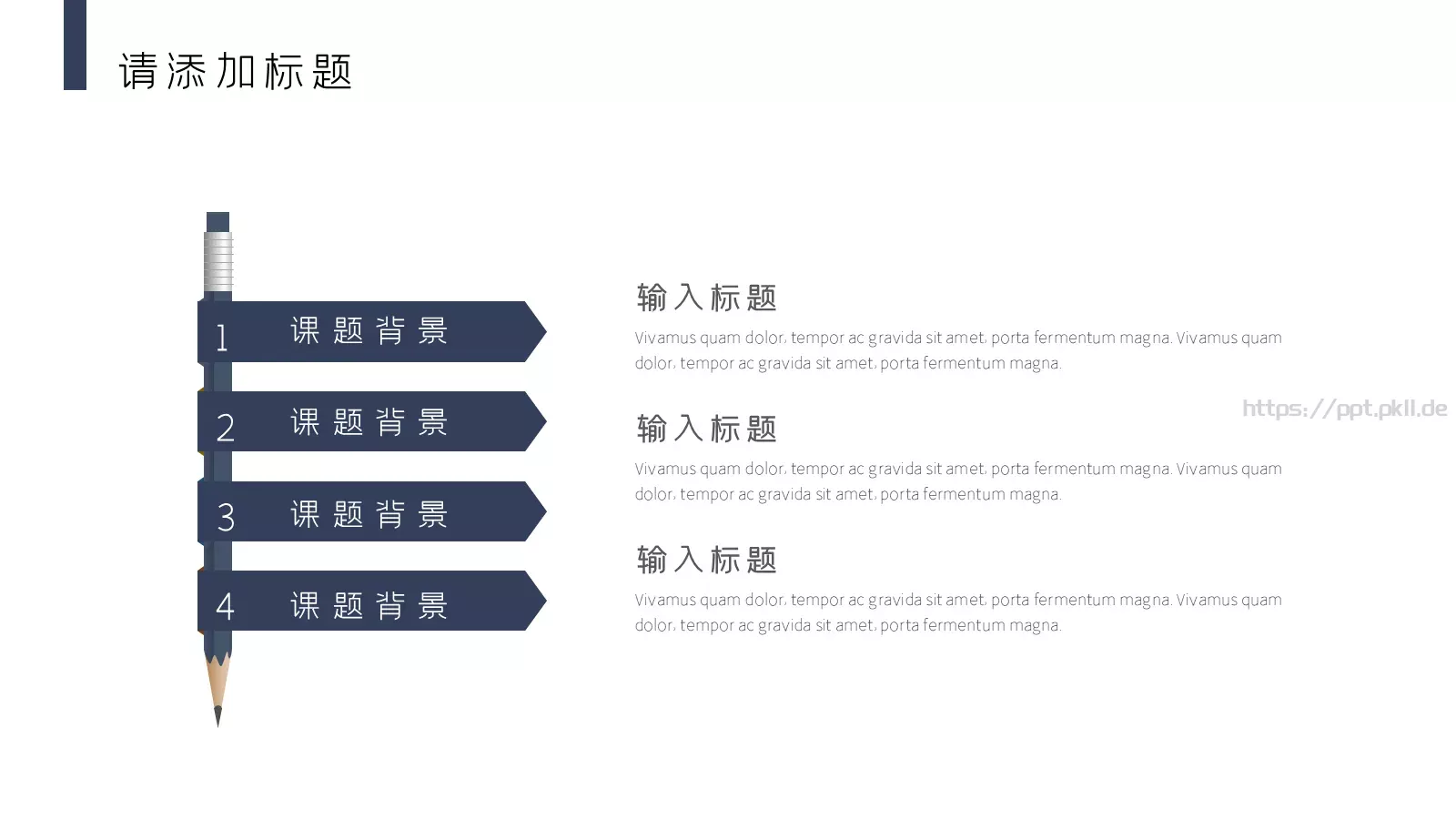 请添加标题

1 课题背景

2 课题背景

3 课题背景

4 课题背景

输入标题

Vivamus quam dolor, tempor ac gravida sit amet, porta fermentum magna. Vivamus quam dolor, tempor ac gravida sit amet, porta fermentum magna.

https://ppt.pkll.de

输入标题

Vivamus quam dolor, tempor ac gravida sit amet, porta fermentum magna. Vivamus quam dolor, tempor ac gravida sit amet, porta fermentum magna.

输入标题

Vivamus quam dolor, tempor ac gravida sit amet, porta fermentum magna. Vivamus quam dolor, tempor ac gravida sit amet, porta fermentum magna.